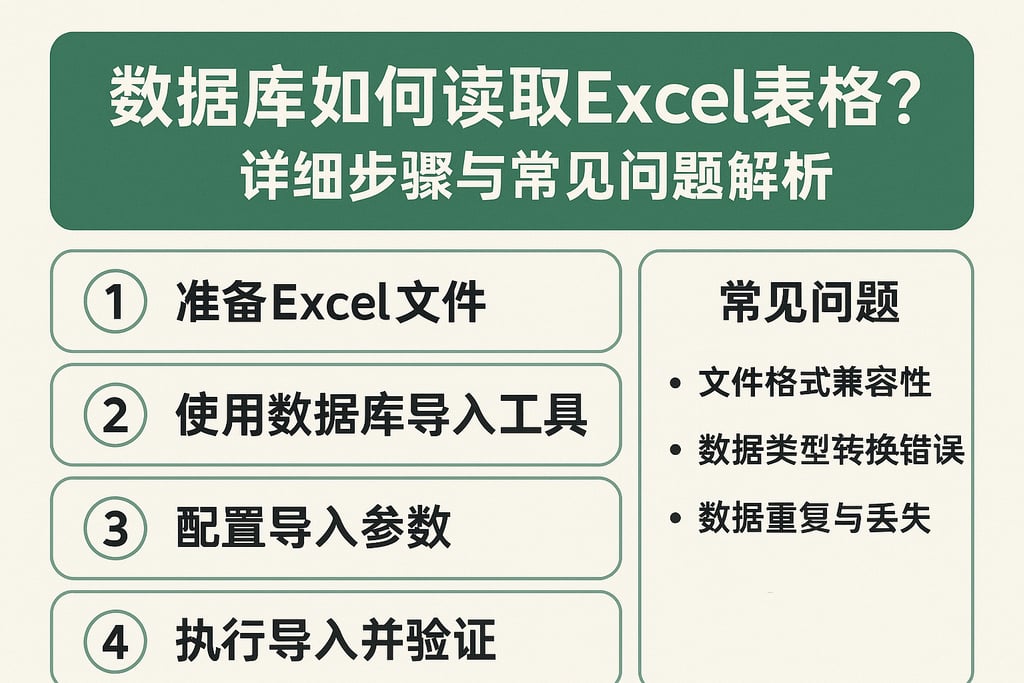 数据库如何读取Excel表格？
详细步骤与常见问题解析

1 准备Excel文件

2 使用数据库导入工具

3 配置导入参数

4 执行导入并验证

常见问题

• 文件格式兼容性
• 数据类型转换错误
• 数据重复与丢失